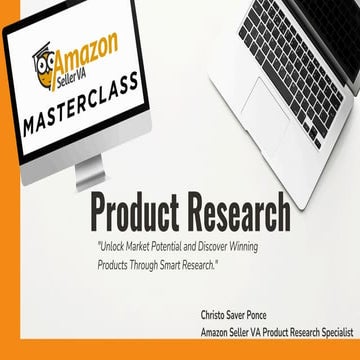 Amazon
Seller VA
MASTERCLASS

Product Research

"Unlock Market Potential and Discover Winning Products Through Smart Research."

Christo Saver Ponce
Amazon Seller VA Product Research Specialist